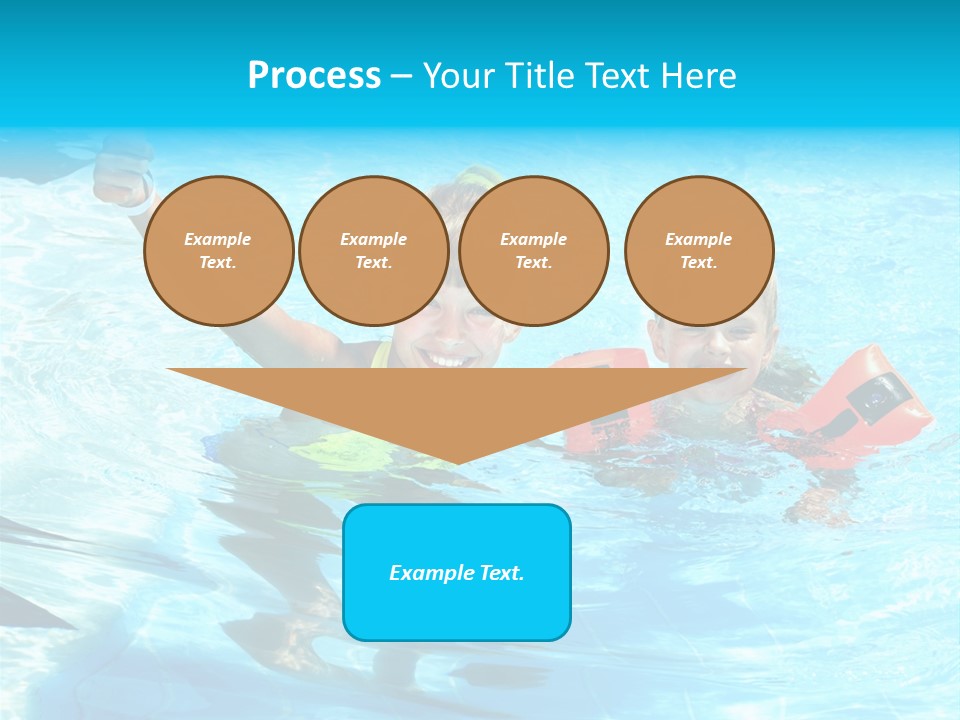 Process – Your Title Text Here

Example Text.

Example Text.

Example Text.

Example Text.

Example Text.